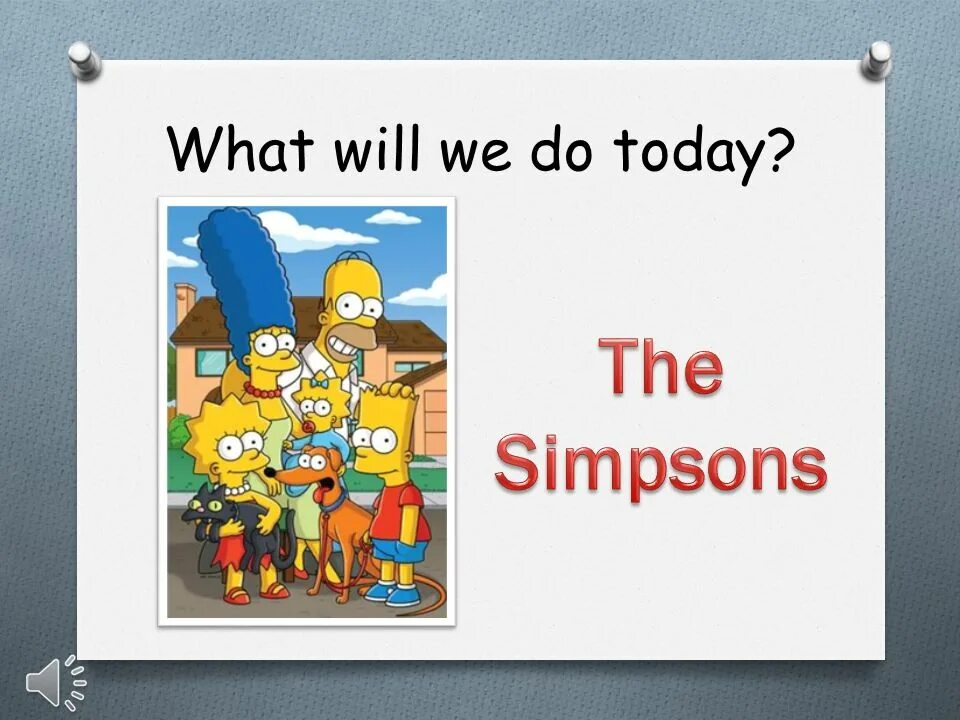 What will we do today?

The Simpsons